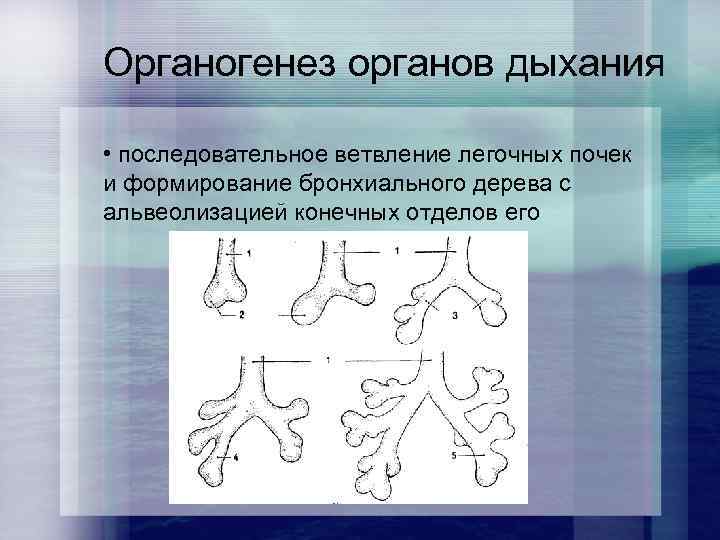 Органогенез органов дыхания

• последовательное ветвление легочных почек и формирование бронхиального дерева с альвеолизацией конечных отделов его

1
2
1
3
1
4
5